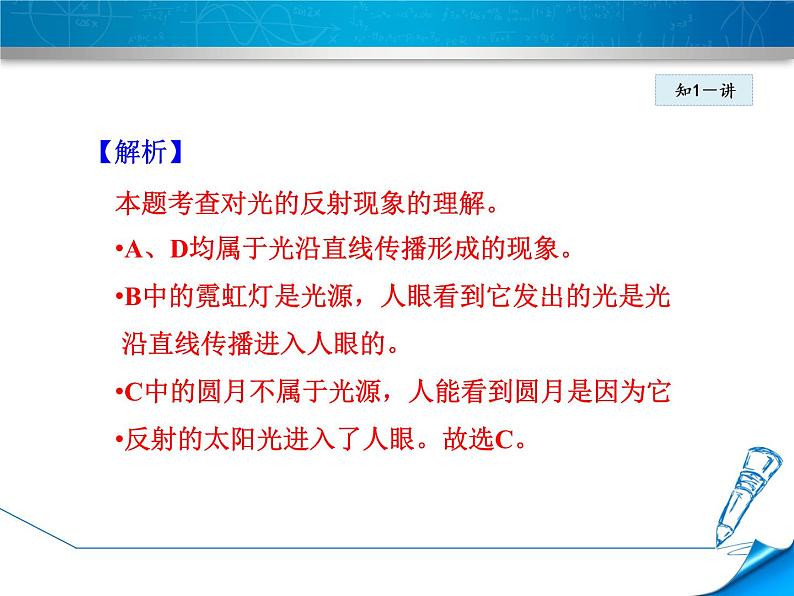 知1－讲

【解析】

本题考查对光的反射现象的理解。

•A、D均属于光沿直线传播形成的现象。

•B中的霓虹灯是光源，人眼看到它发出的光是光沿直线传播进入人眼的。

•C中的圆月不属于光源，人能看到圆月是因为它

•反射的太阳光进入了人眼。故选C。